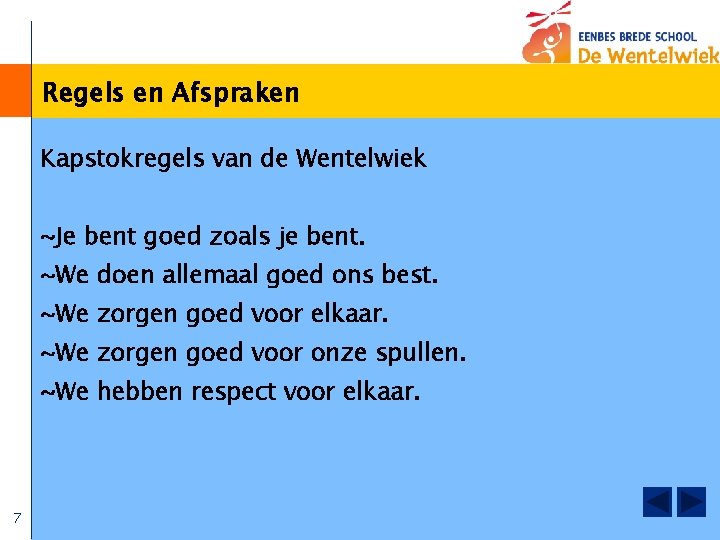 EENBES BREDE SCHOOL
De Wentelwiek

Regels en Afspraken

Kapstokregels van de Wentelwiek

~Je bent goed zoals je bent.
~We doen allemaal goed ons best.
~We zorgen goed voor elkaar.
~We zorgen goed voor onze spullen.
~We hebben respect voor elkaar.

7